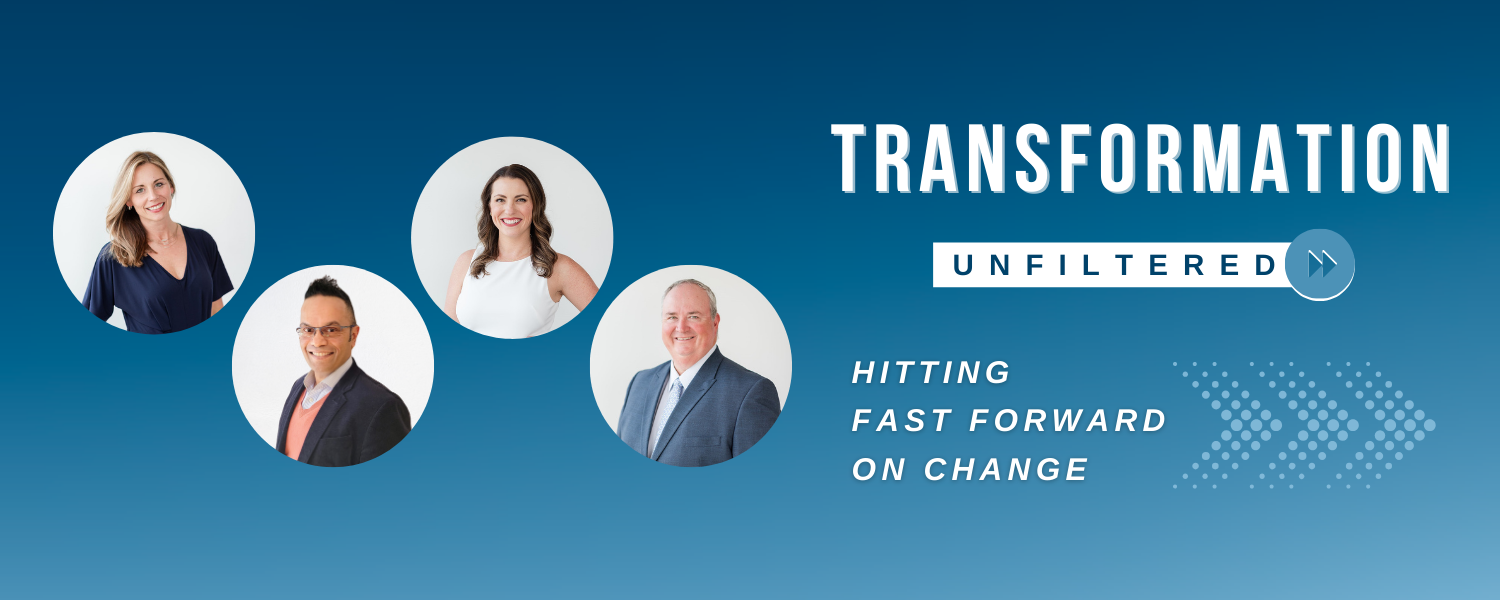 TRANSFORMATION

UNFILTERED

HITTING
FAST FORWARD
ON CHANGE